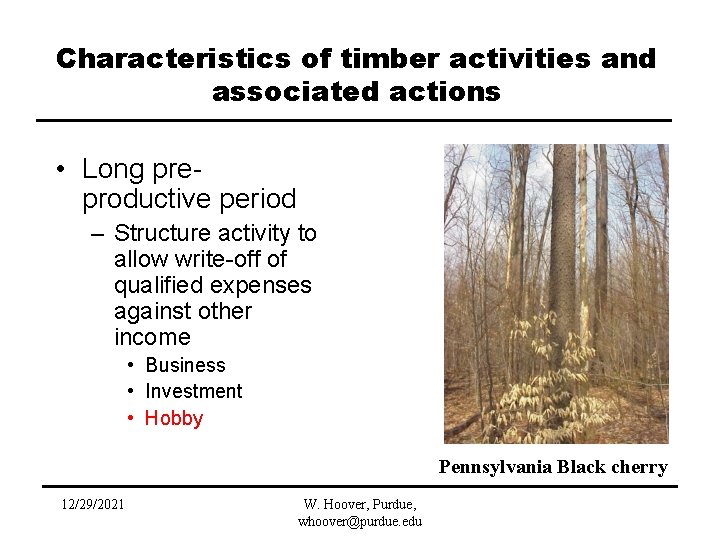 Characteristics of timber activities and associated actions

• Long pre-productive period
– Structure activity to allow write-off of qualified expenses against other income
• Business
• Investment
• Hobby

Pennsylvania Black cherry

12/29/2021

W. Hoover, Purdue, whoover@purdue.edu